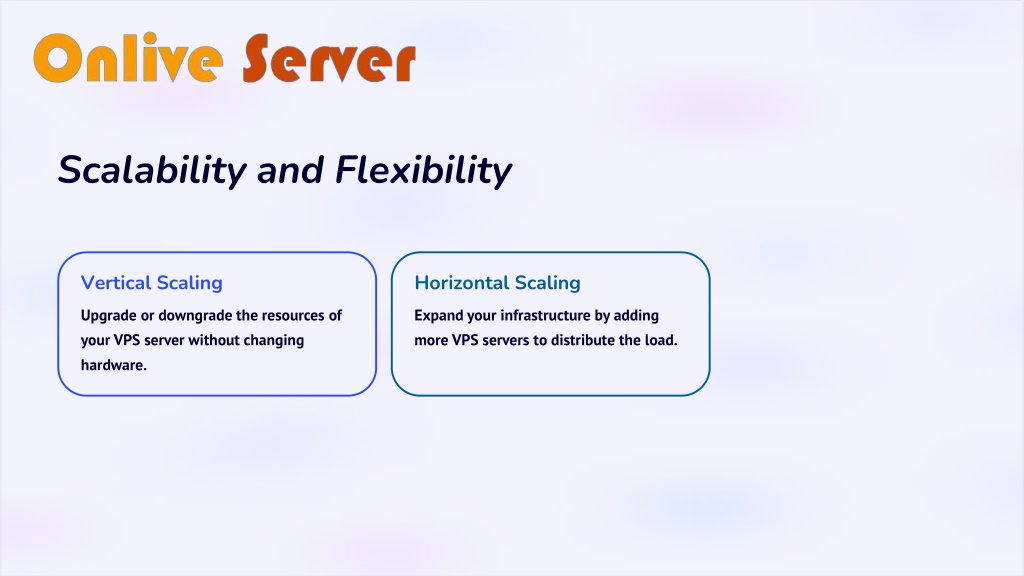 Onlive Server

Scalability and Flexibility

Vertical Scaling

Upgrade or downgrade the resources of your VPS server without changing hardware.

Horizontal Scaling

Expand your infrastructure by adding more VPS servers to distribute the load.